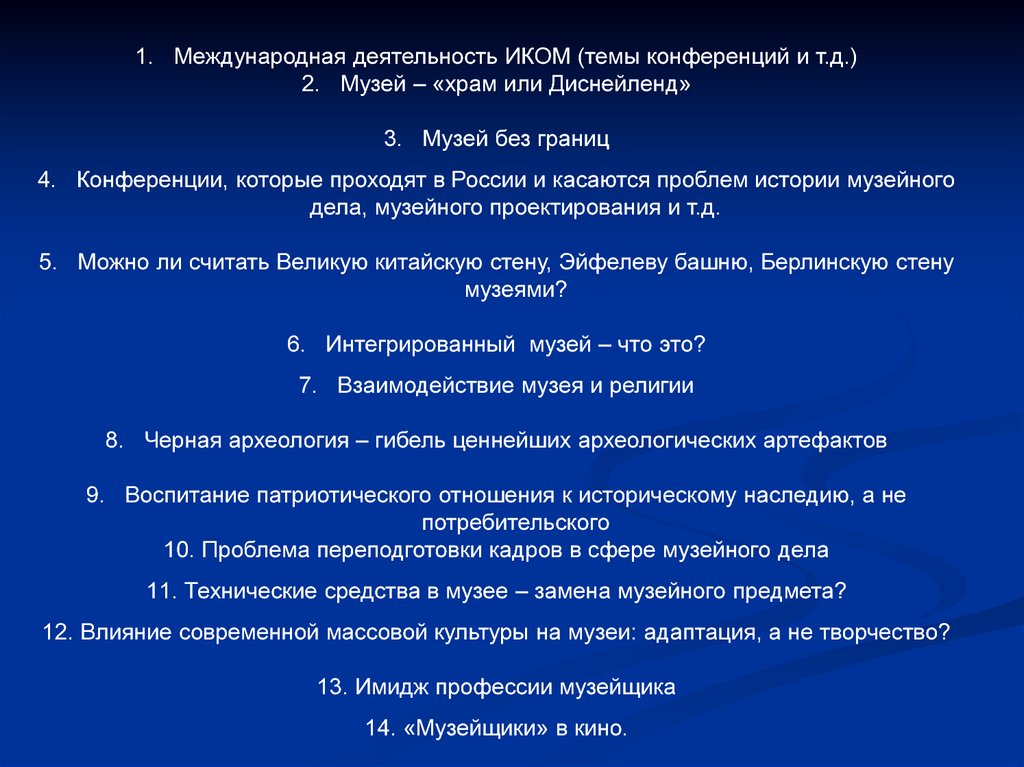 1. Международная деятельность ИКОМ (темы конференций и т.д.)
2. Музей – «храм или Диснейленд»

3. Музей без границ

4. Конференции, которые проходят в России и касаются проблем истории музейного дела, музейного проектирования и т.д.

5. Можно ли считать Великую китайскую стену, Эйфелеву башню, Берлинскую стену музеями?

6. Интегрированный музей – что это?

7. Взаимодействие музея и религии

8. Черная археология – гибель ценнейших археологических артефактов

9. Воспитание патриотического отношения к историческому наследию, а не потребительского
10. Проблема переподготовки кадров в сфере музейного дела

11. Технические средства в музее – замена музейного предмета?

12. Влияние современной массовой культуры на музеи: адаптация, а не творчество?

13. Имидж профессии музейщика

14. «Музейщики» в кино.